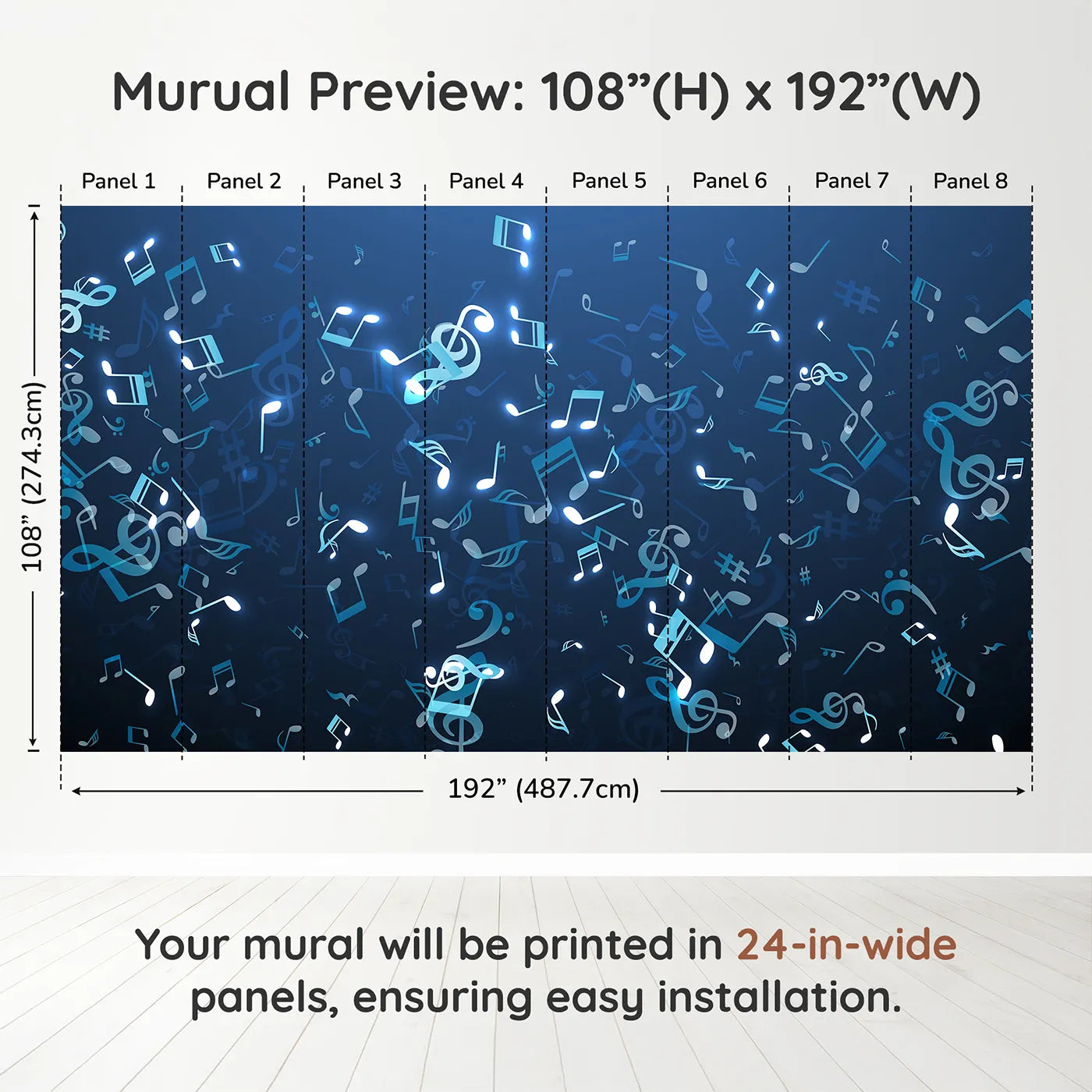 Murual Preview: 108”(H) x 192”(W)

Panel 1 Panel 2 Panel 3 Panel 4 Panel 5 Panel 6 Panel 7 Panel 8

108” (274.3cm)

192” (487.7cm)

Your mural will be printed in 24-in-wide panels, ensuring easy installation.